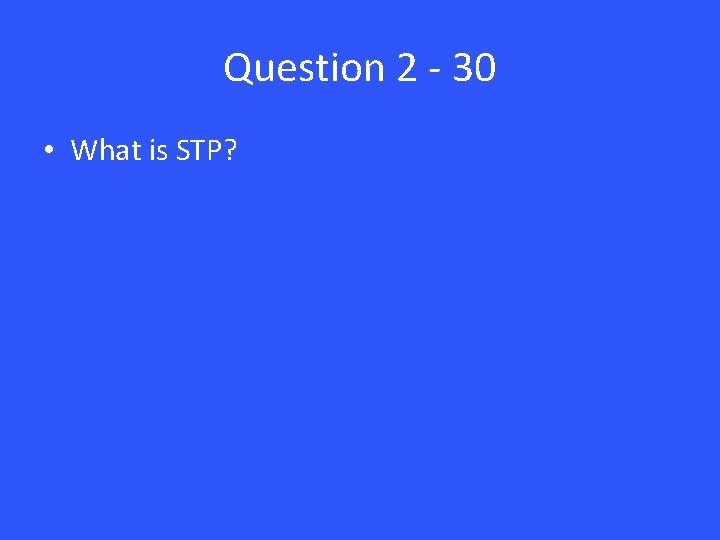 Question 2 - 30

• What is STP?